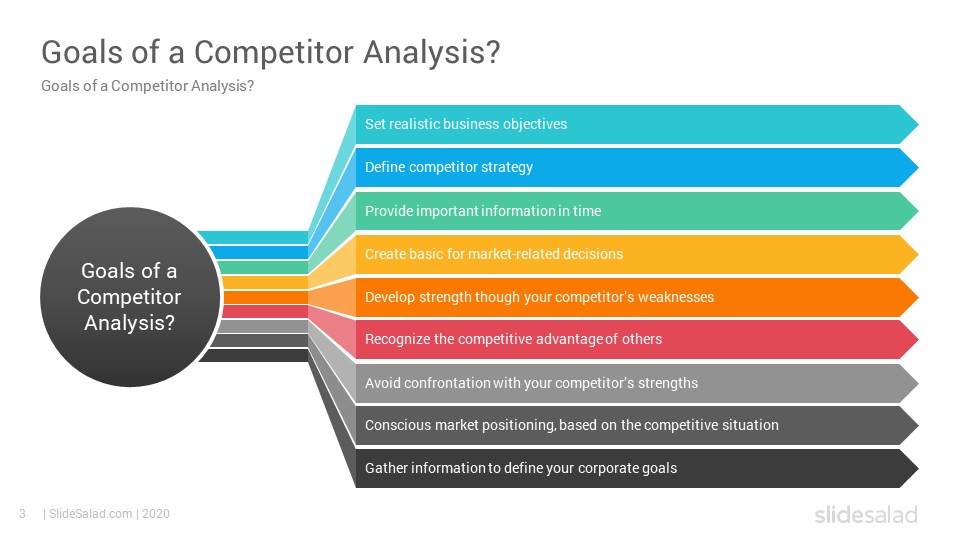 Goals of a Competitor Analysis?

Goals of a Competitor Analysis?

Goals of a Competitor Analysis?

Set realistic business objectives

Define competitor strategy

Provide important information in time

Create basic for market-related decisions

Develop strength though your competitor's weaknesses

Recognize the competitive advantage of others

Avoid confrontation with your competitor's strengths

Conscious market positioning, based on the competitive situation

Gather information to define your corporate goals

3 | SlideSalad.com | 2020

slidesalad